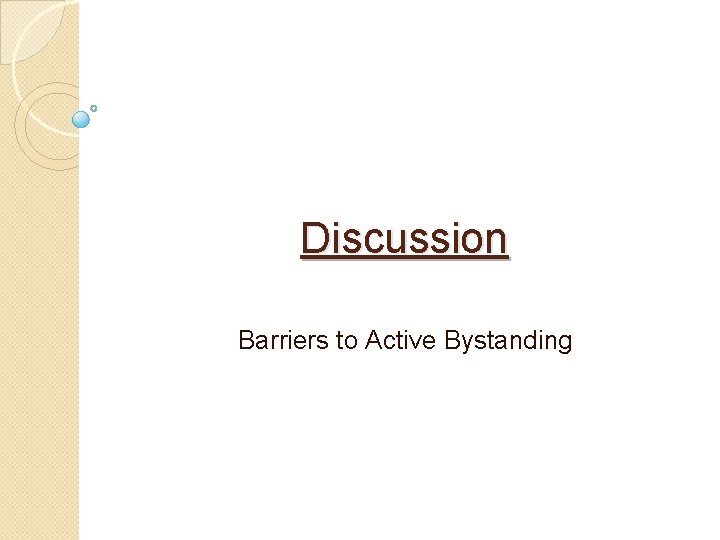 Discussion

Barriers to Active Bystanding